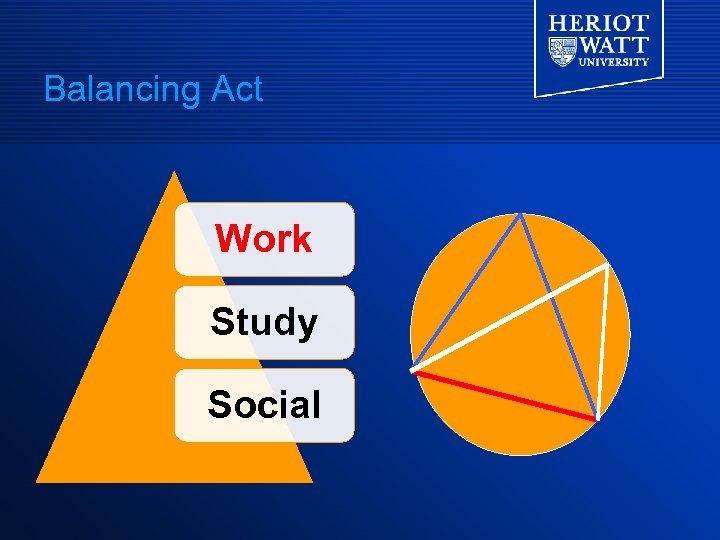 HERIOT
WATT
UNIVERSITY

Balancing Act

Work

Study

Social